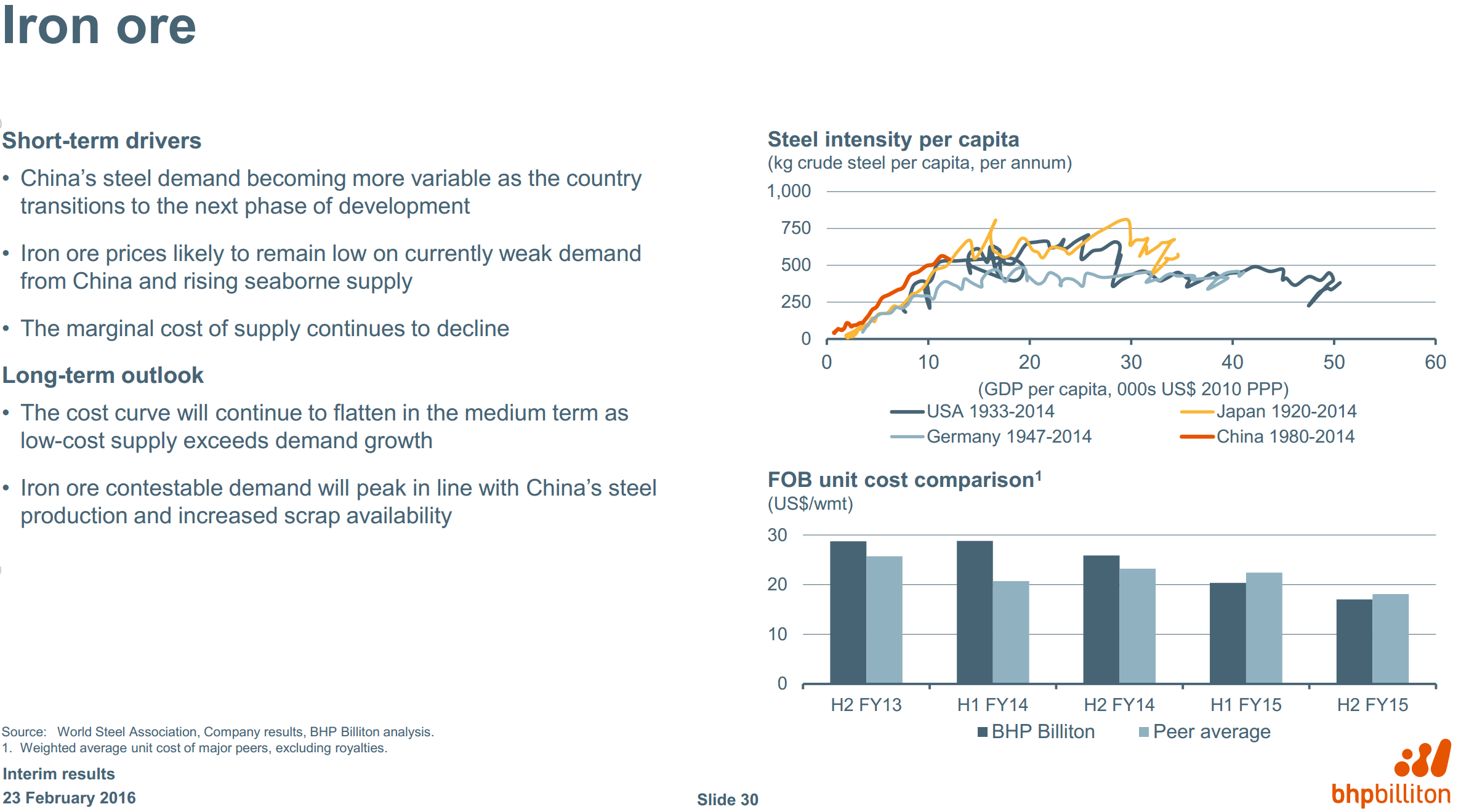 Iron ore

Short-term drivers

• China's steel demand becoming more variable as the country transitions to the next phase of development

• Iron ore prices likely to remain low on currently weak demand from China and rising seaborne supply

• The marginal cost of supply continues to decline

Long-term outlook

• The cost curve will continue to flatten in the medium term as low-cost supply exceeds demand growth

• Iron ore contestable demand will peak in line with China's steel production and increased scrap availability

Steel intensity per capita
(kg crude steel per capita, per annum)

1,000
750
500
250
0

0 10 20 30 40 50 60

(GDP per capita, 000s US$ 2010 PPP)

USA 1933-2014
Japan 1920-2014
Germany 1947-2014
China 1980-2014

FOB unit cost comparison$^1$
(US$/wmt)

30
20
10
0

H2 FY13 H1 FY14 H2 FY14 H1 FY15 H2 FY15

BHP Billiton Peer average

Source: World Steel Association, Company results, BHP Billiton analysis.
1. Weighted average unit cost of major peers, excluding royalties.

Interim results
23 February 2016

Slide 30

bhpbilliton